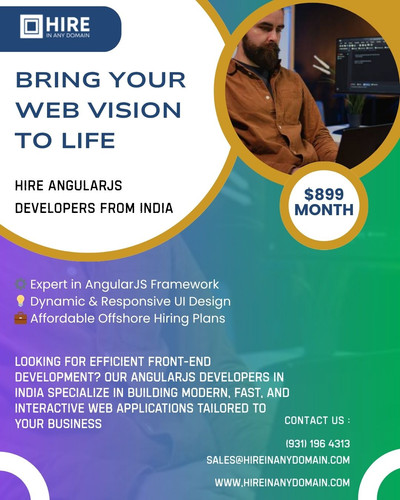 HIRE
IN ANY DOMAIN

BRING YOUR WEB VISION TO LIFE

HIRE ANGULARJS DEVELOPERS FROM INDIA

$899 MONTH

Expert in AngularJS Framework
Dynamic & Responsive UI Design
Affordable Offshore Hiring Plans

LOOKING FOR EFFICIENT FRONT-END DEVELOPMENT? OUR ANGULARJS DEVELOPERS IN INDIA SPECIALIZE IN BUILDING MODERN, FAST, AND INTERACTIVE WEB APPLICATIONS TAILORED TO YOUR BUSINESS

CONTACT US :

(931) 196 4313
SALES@HIREINANYDOMAIN.COM
WWW.HIREINANYDOMAIN.COM